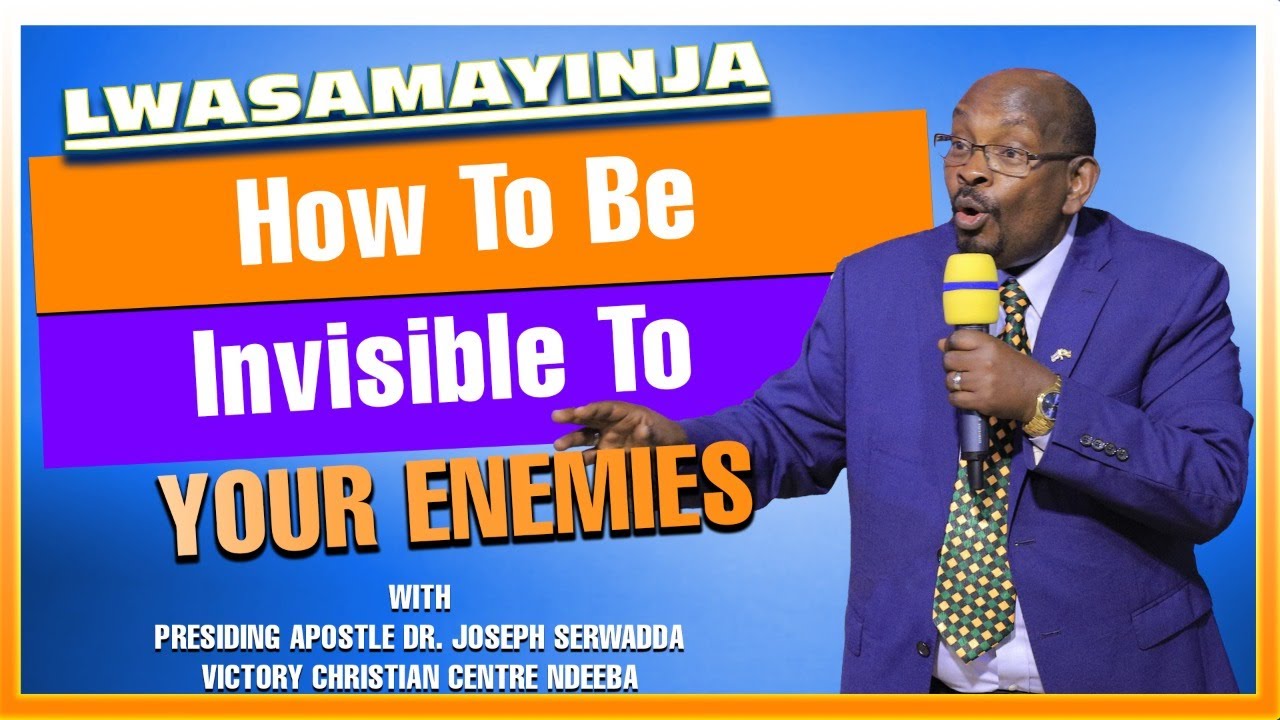 LWASAMAYINJA

How To Be Invisible To YOUR ENEMIES

WITH
PRESIDING APOSTLE DR. JOSEPH SERWADDA
VICTORY CHRISTIAN CENTRE NDEEBA